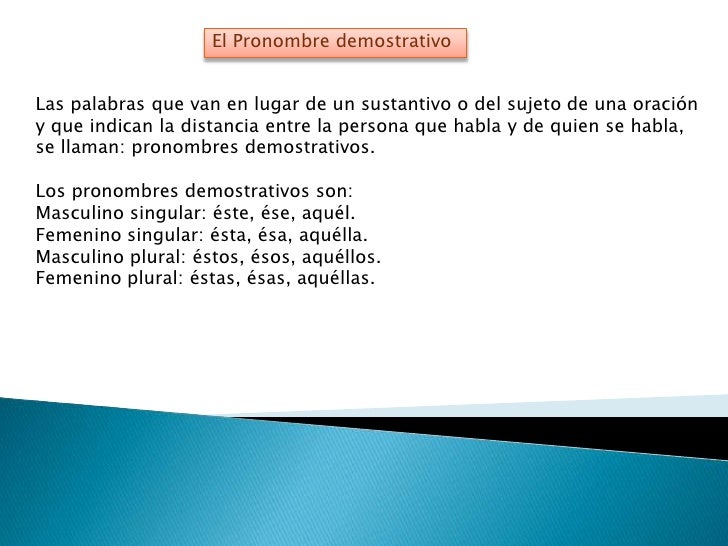 El Pronombre demostrativo

Las palabras que van en lugar de un sustantivo o del sujeto de una oración y que indican la distancia entre la persona que habla y de quien se habla, se llaman: pronombres demostrativos.

Los pronombres demostrativos son:
Masculino singular: éste, ése, aquél.
Femenino singular: ésta, ésa, aquélla.
Masculino plural: éstos, ésos, aquéllos.
Femenino plural: éstas, ésas, aquéllas.